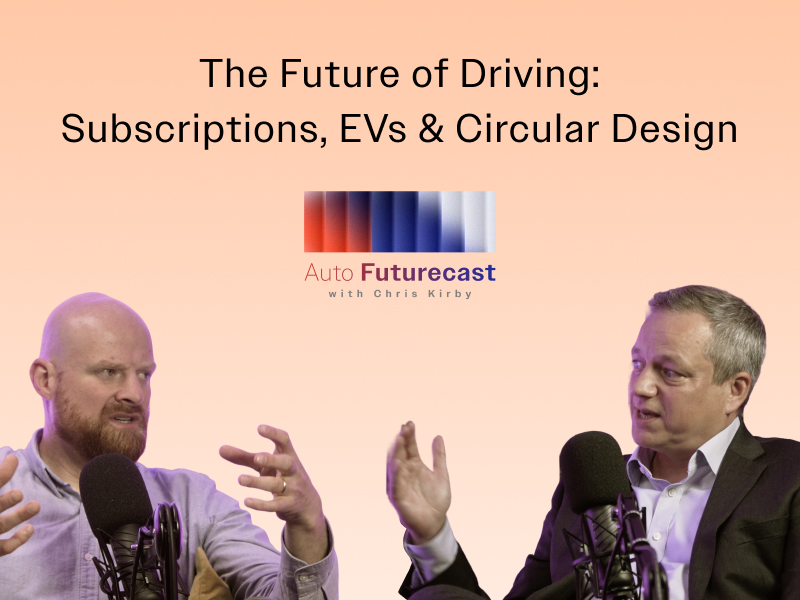 The Future of Driving:
Subscriptions, EVs & Circular Design

Auto Futurecast
with Chris Kirby